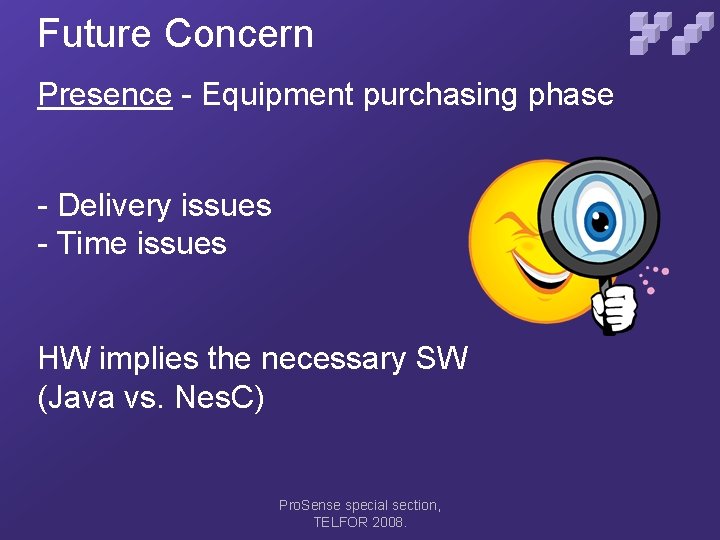 Future Concern

Presence - Equipment purchasing phase

- Delivery issues
- Time issues

HW implies the necessary SW
(Java vs. NesC)

ProSense special section,
TELFOR 2008.